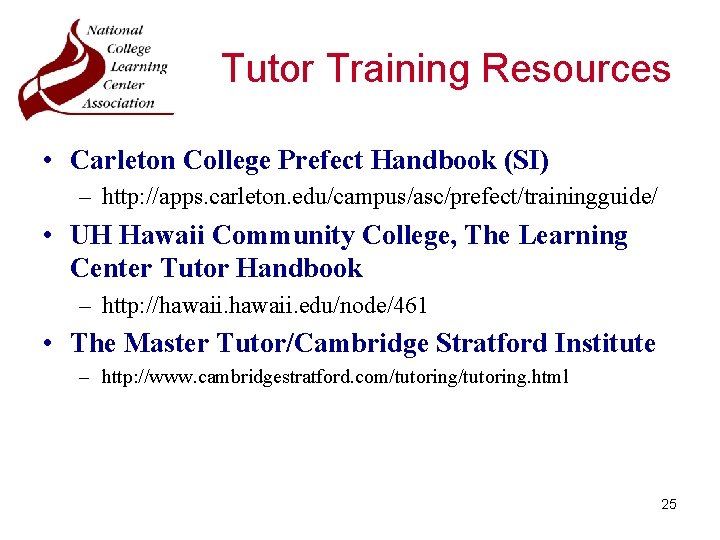 National College Learning Center Association

Tutor Training Resources

• Carleton College Prefect Handbook (SI)
– http://apps.carleton.edu/campus/asc/prefect/trainingguide/

• UH Hawaii Community College, The Learning Center Tutor Handbook
– http://hawaii.hawaii.edu/node/461

• The Master Tutor/Cambridge Stratford Institute
– http://www.cambridgestratford.com/tutoring/tutoring.html

25